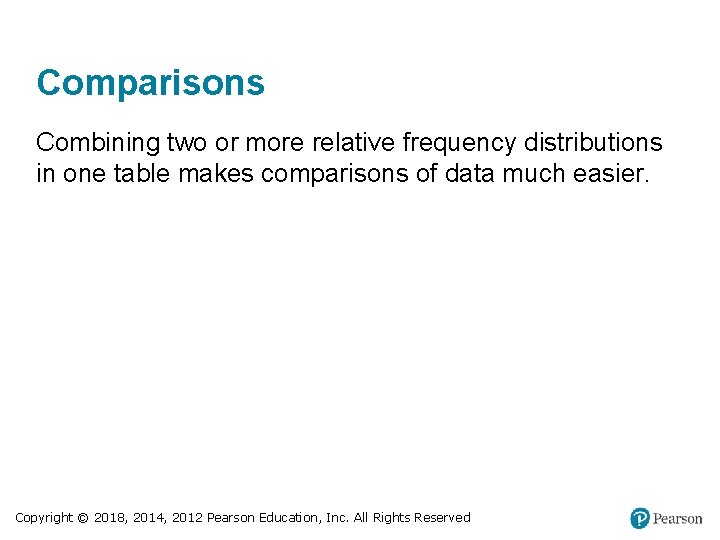 Comparisons

Combining two or more relative frequency distributions in one table makes comparisons of data much easier.

Copyright © 2018, 2014, 2012 Pearson Education, Inc. All Rights Reserved

Pearson